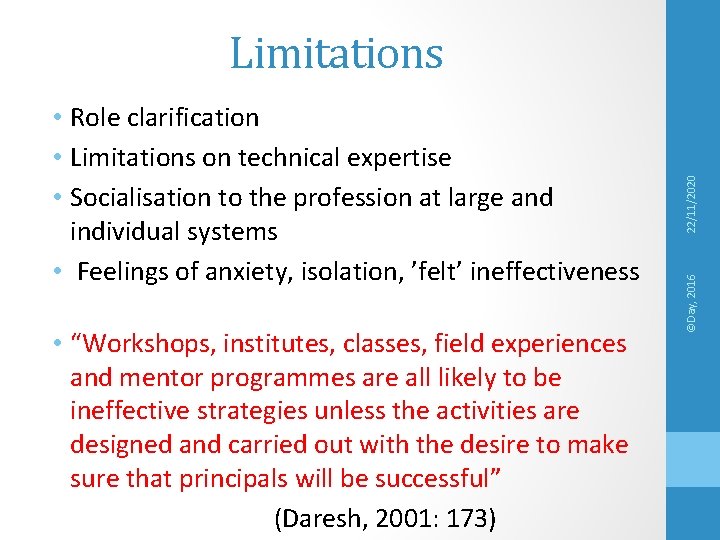 Limitations

• Role clarification
• Limitations on technical expertise
• Socialisation to the profession at large and individual systems
• Feelings of anxiety, isolation, ’felt’ ineffectiveness

• “Workshops, institutes, classes, field experiences and mentor programmes are all likely to be ineffective strategies unless the activities are designed and carried out with the desire to make sure that principals will be successful”

(Daresh, 2001: 173)

22/11/2020

©Day, 2016